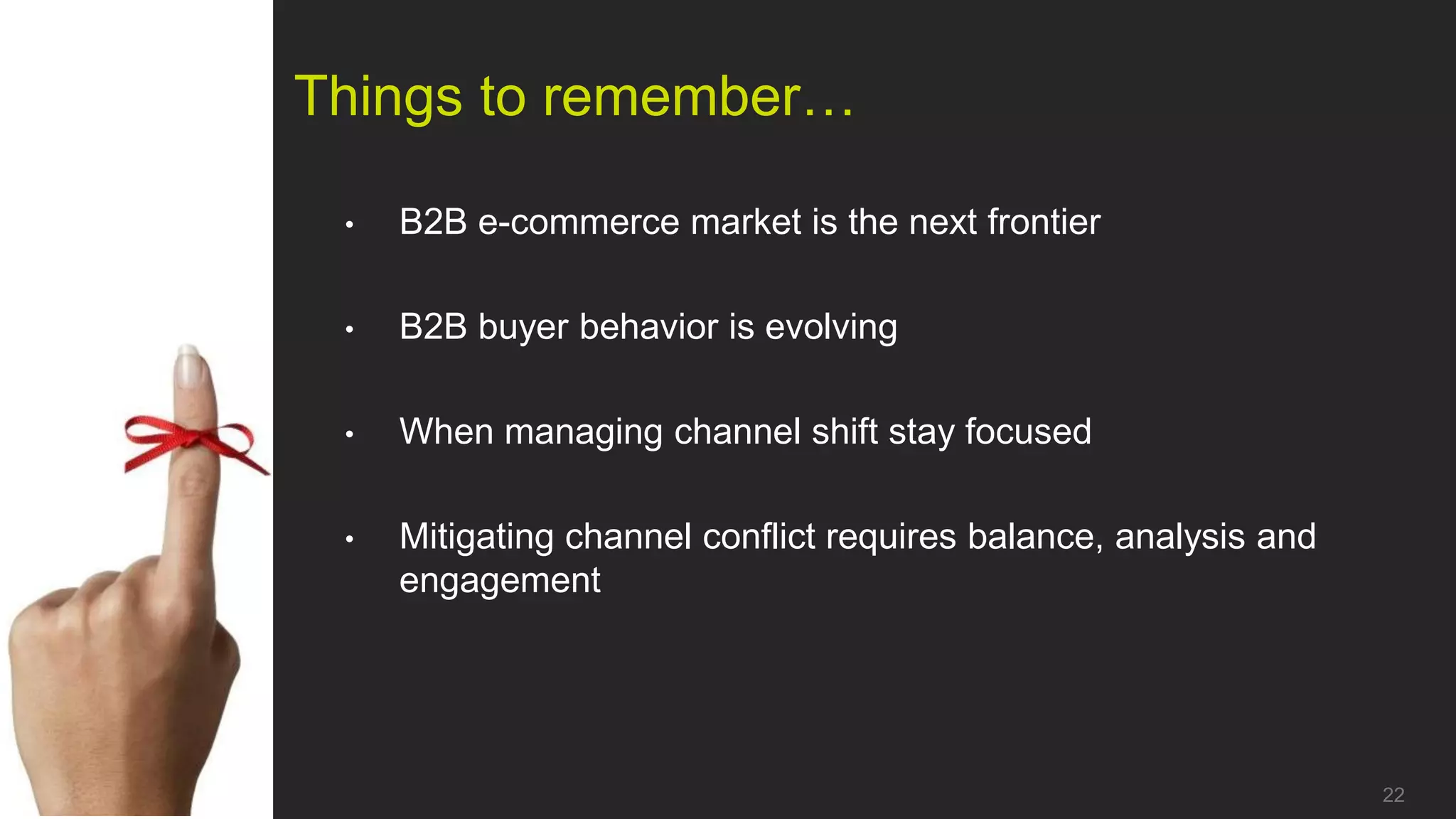 Things to remember…

• B2B e-commerce market is the next frontier

• B2B buyer behavior is evolving

• When managing channel shift stay focused

• Mitigating channel conflict requires balance, analysis and engagement

22